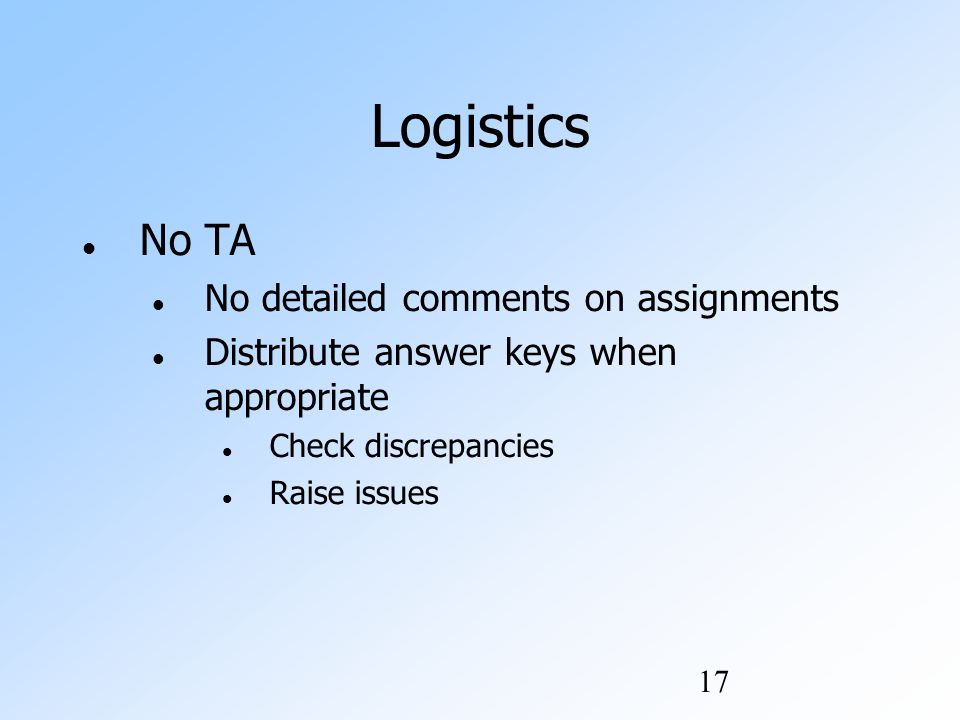 Logistics

- No TA
  - No detailed comments on assignments
  - Distribute answer keys when appropriate
    - Check discrepancies
    - Raise issues

17